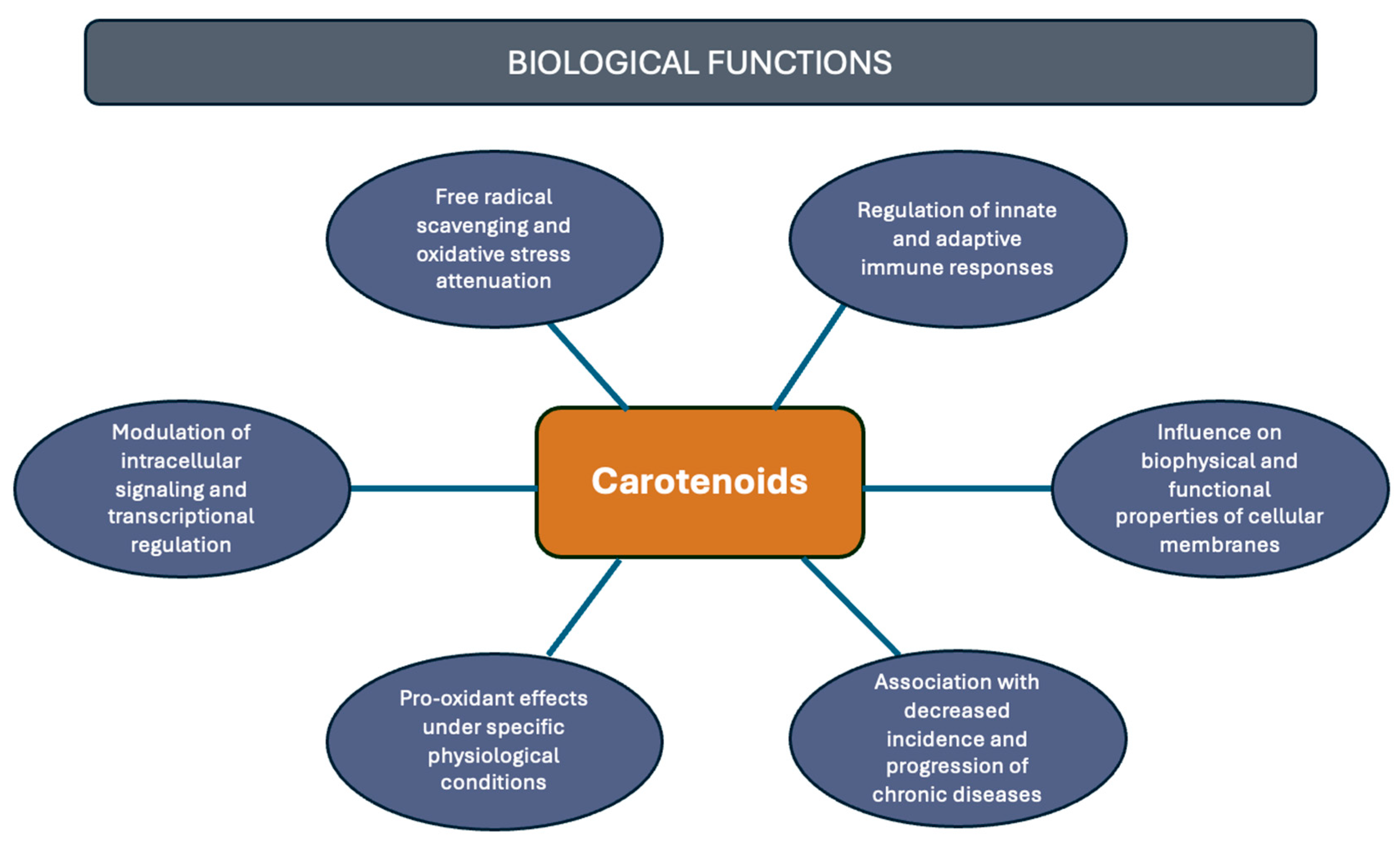 BIOLOGICAL FUNCTIONS

Free radical scavenging and oxidative stress attenuation

Regulation of innate and adaptive immune responses

Modulation of intracellular signaling and transcriptional regulation

Carotenoids

Influence on biophysical and functional properties of cellular membranes

Pro-oxidant effects under specific physiological conditions

Association with decreased incidence and progression of chronic diseases